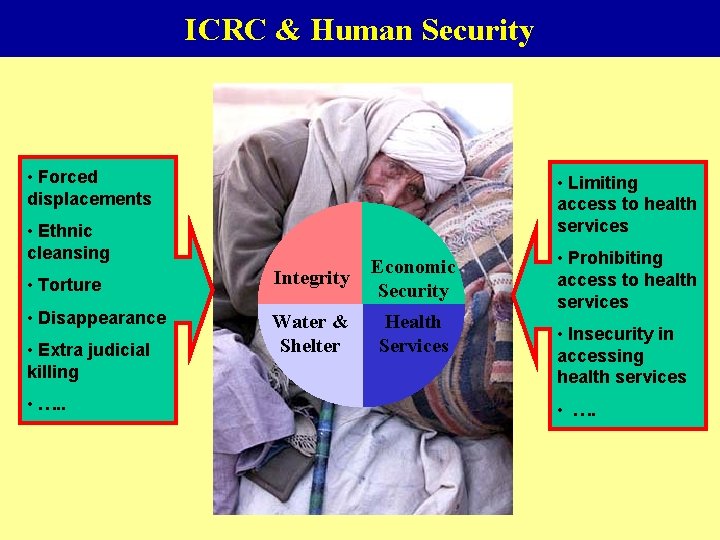 ICRC & Human Security

• Forced displacements
• Ethnic cleansing
• Torture
• Disappearance
• Extra judicial killing
• …..

Integrity
Economic Security
Water & Shelter
Health Services

• Limiting access to health services
• Prohibiting access to health services
• Insecurity in accessing health services
• ….